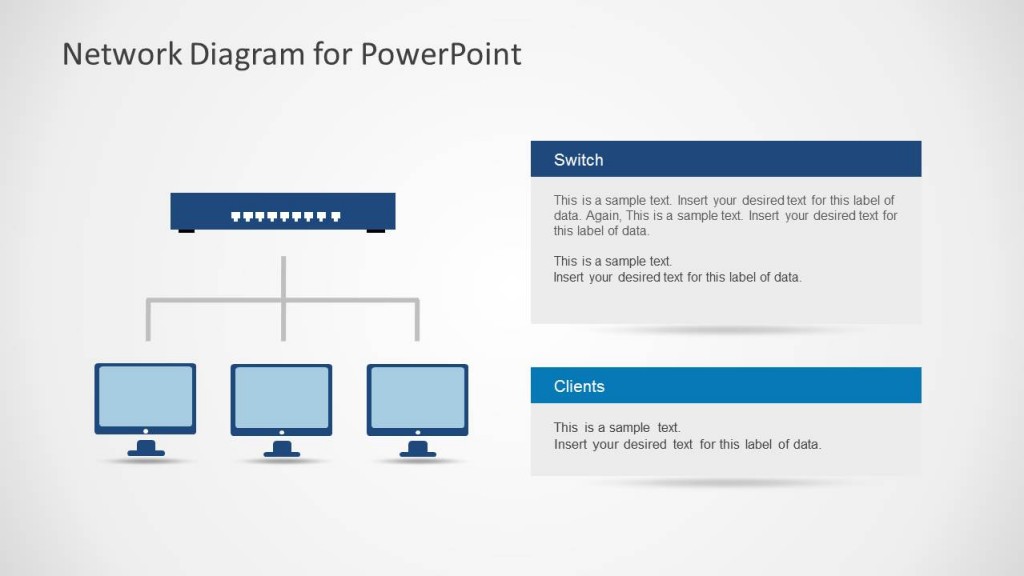 Network Diagram for PowerPoint

Switch

This is a sample text. Insert your desired text for this label of data. Again, This is a sample text. Insert your desired text for this label of data.

This is a sample text.
Insert your desired text for this label of data.

Clients

This is a sample text.
Insert your desired text for this label of data.